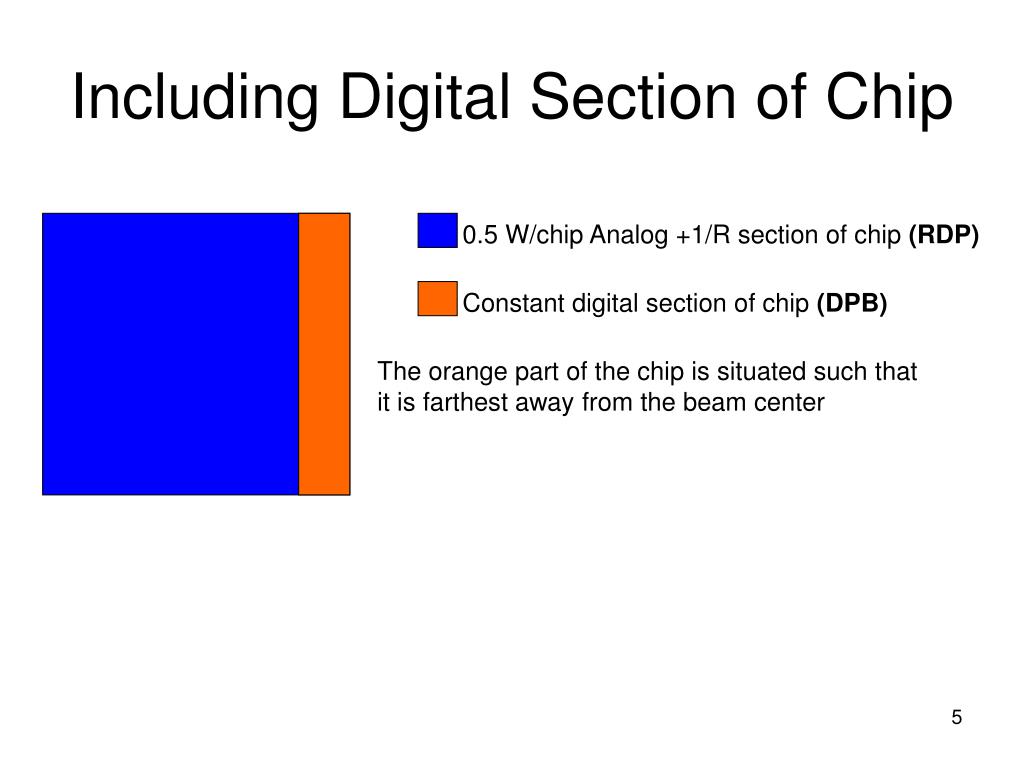 Including Digital Section of Chip

0.5 W/chip Analog +1/R section of chip (RDP)

Constant digital section of chip (DPB)

The orange part of the chip is situated such that it is farthest away from the beam center

5